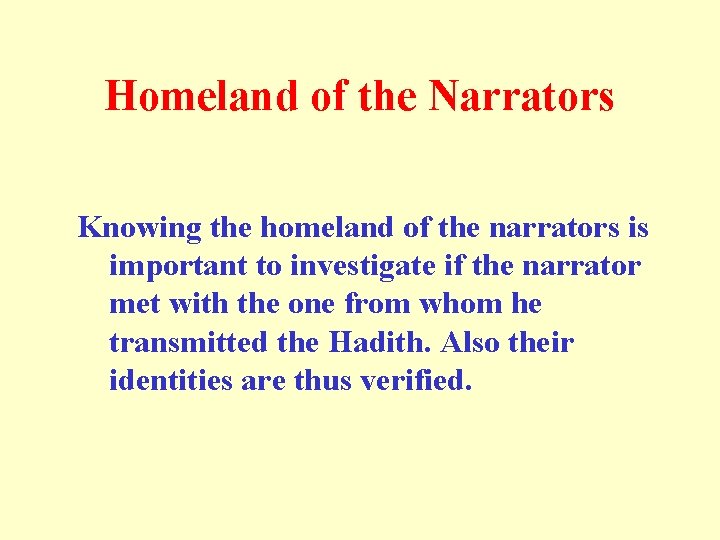 Homeland of the Narrators

Knowing the homeland of the narrators is important to investigate if the narrator met with the one from whom he transmitted the Hadith. Also their identities are thus verified.